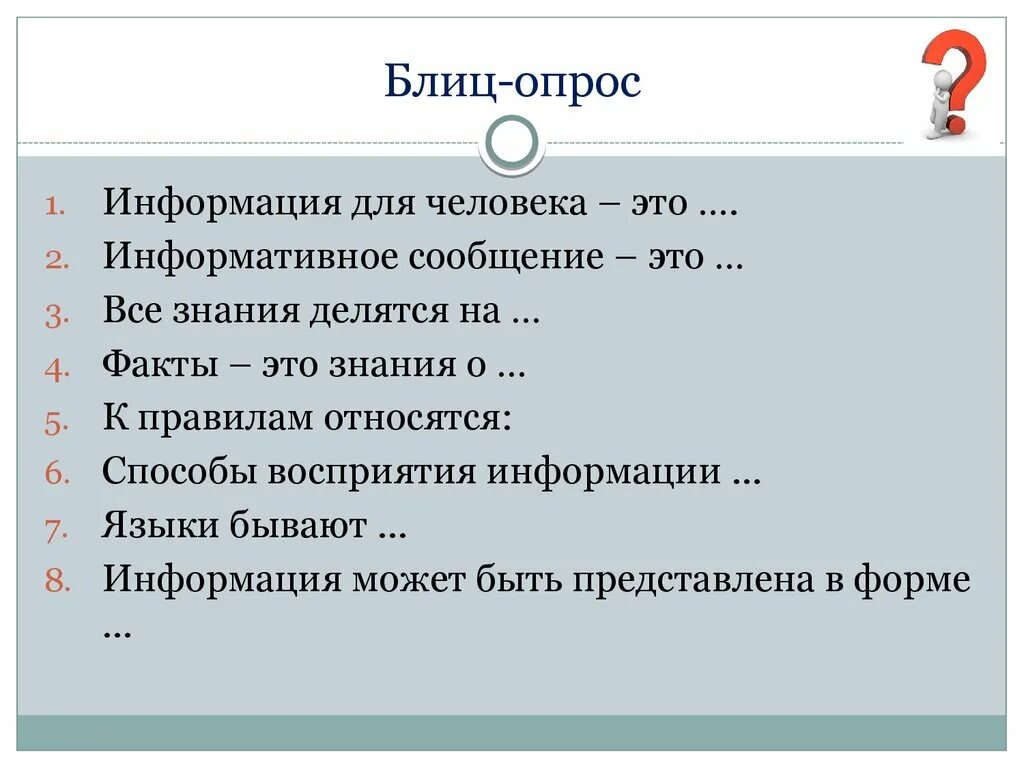 Блиц-опрос

1. Информация для человека – это ….
2. Информативное сообщение – это …
3. Все знания делятся на …
4. Факты – это знания о …
5. К правилам относятся:
6. Способы восприятия информации …
7. Языки бывают …
8. Информация может быть представлена в форме …